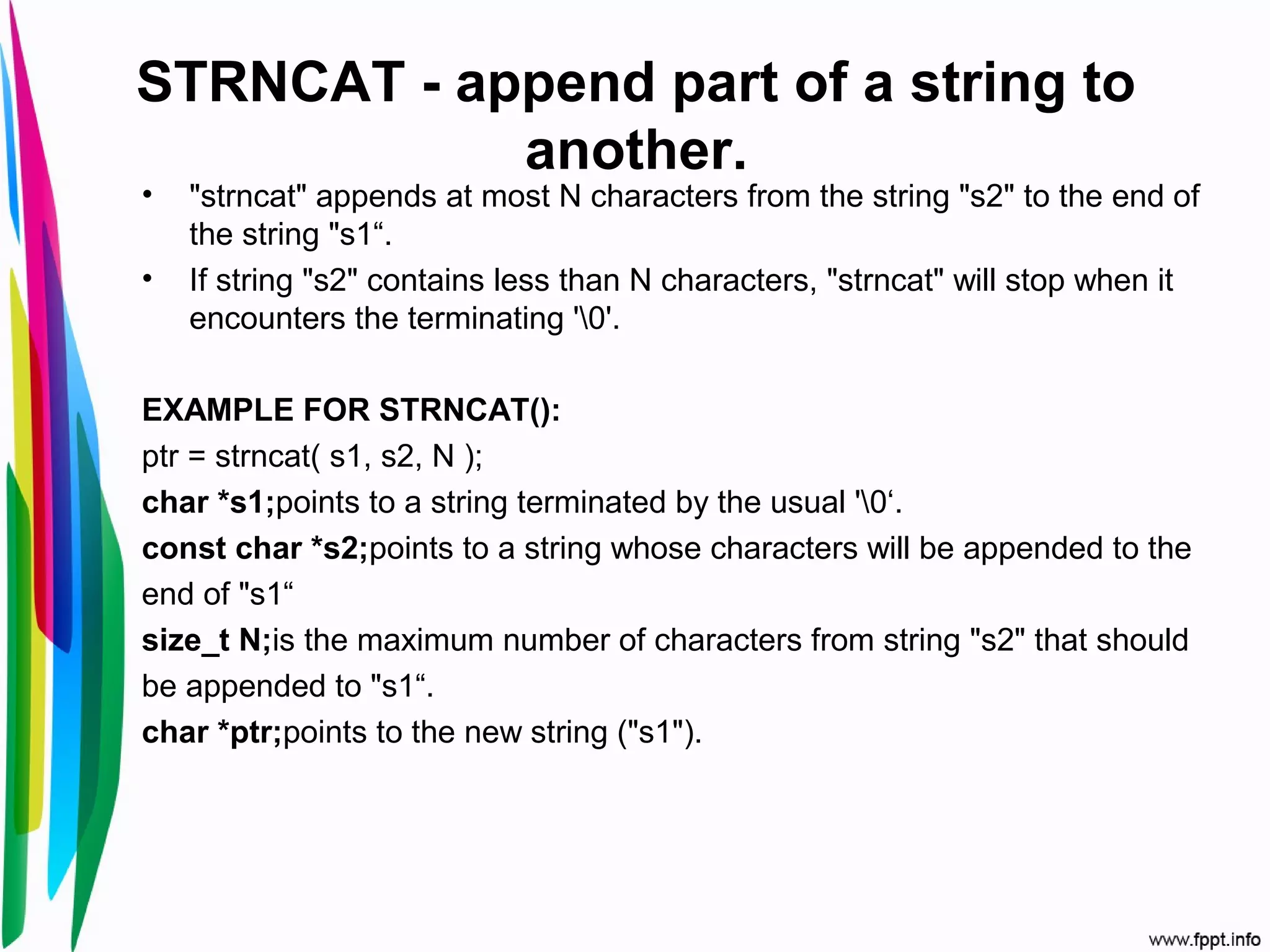 STRNCAT - append part of a string to another.

• "strncat" appends at most N characters from the string "s2" to the end of the string "s1“.
• If string "s2" contains less than N characters, "strncat" will stop when it encounters the terminating '\0'.

EXAMPLE FOR STRNCAT():
ptr = strncat( s1, s2, N );
char *s1;points to a string terminated by the usual '\0‘.
const char *s2;points to a string whose characters will be appended to the end of "s1“
size_t N;is the maximum number of characters from string "s2" that should be appended to "s1“.
char *ptr;points to the new string ("s1").

www.fppt.info